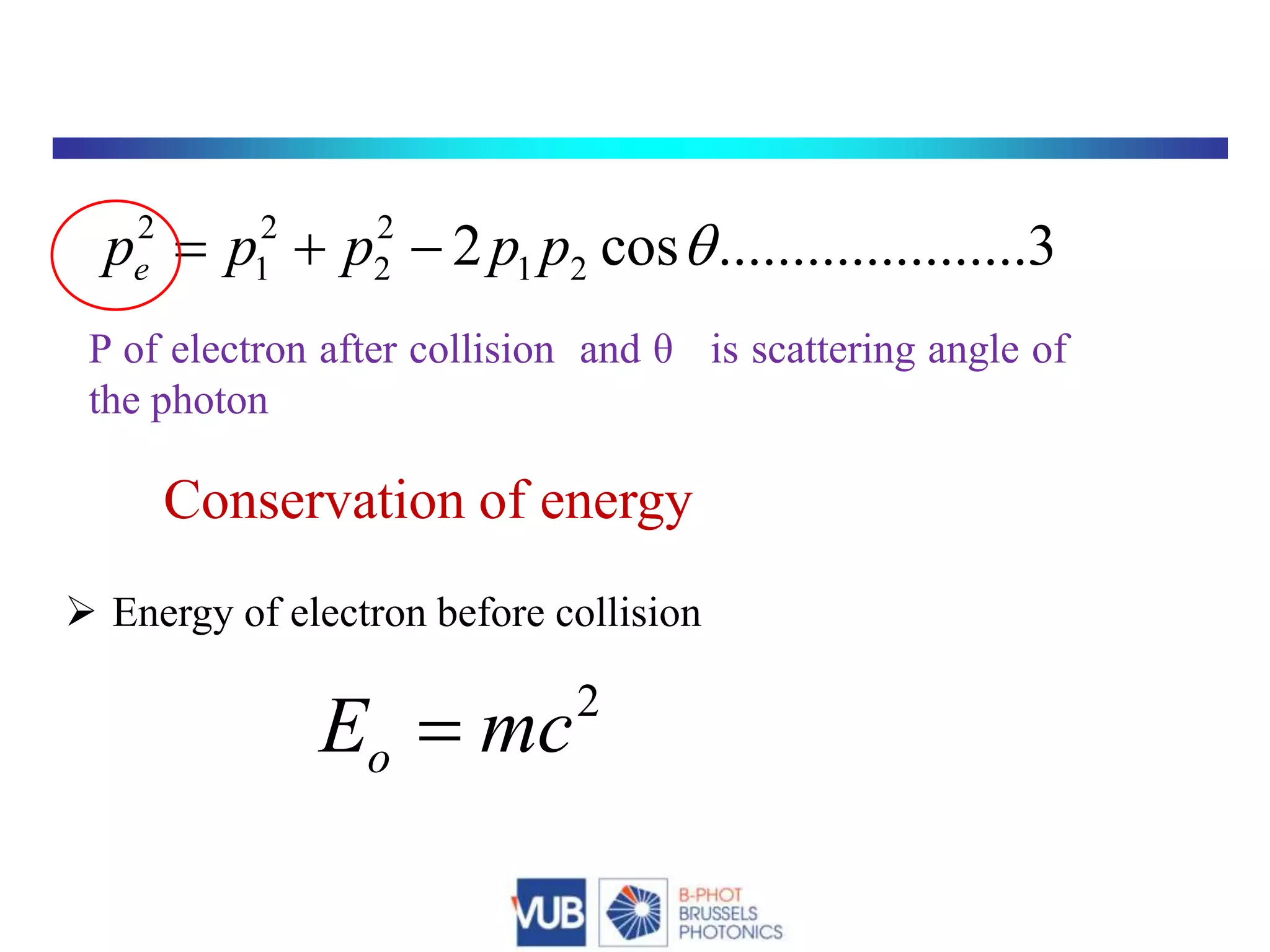 $p_e^2 = p_1^2 + p_2^2 - 2p_1p_2\cos\theta$....................3

P of electron after collision and θ is scattering angle of the photon

Conservation of energy

➢ Energy of electron before collision

$E_o = mc^2$

VUB

B-PHOT
BRUSSELS
PHOTONICS